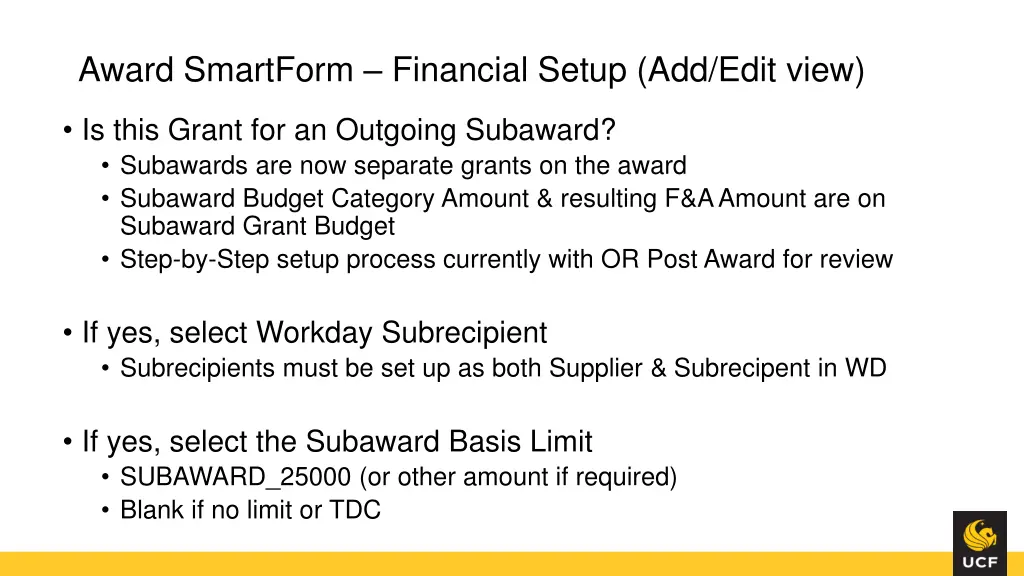 Award SmartForm – Financial Setup (Add/Edit view)

• Is this Grant for an Outgoing Subaward?
  • Subawards are now separate grants on the award
  • Subaward Budget Category Amount & resulting F&A Amount are on Subaward Grant Budget
  • Step-by-Step setup process currently with OR Post Award for review

• If yes, select Workday Subrecipient
  • Subrecipients must be set up as both Supplier & Subrecipent in WD

• If yes, select the Subaward Basis Limit
  • SUBAWARD_25000 (or other amount if required)
  • Blank if no limit or TDC

UCF